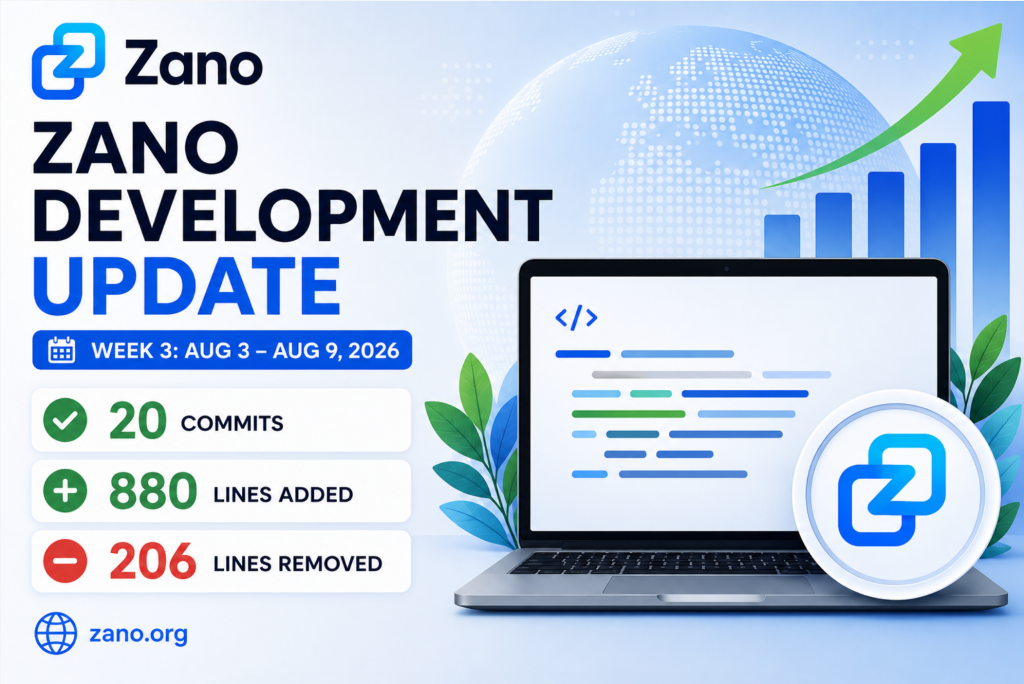 Zano

ZANO DEVELOPMENT UPDATE

WEEK 3: AUG 3 – AUG 9, 2026

20 COMMITS

880 LINES ADDED

206 LINES REMOVED

zano.org

</>